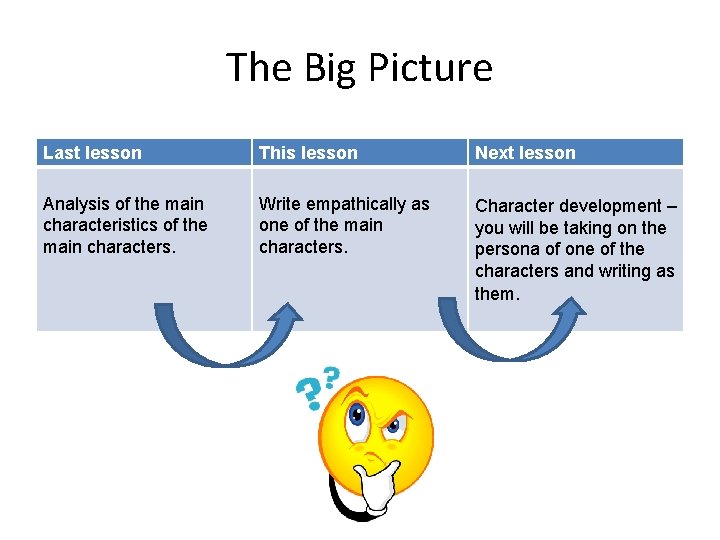 The Big Picture

| Last lesson | This lesson | Next lesson |
|---|---|---|
| Analysis of the main characteristics of the main characters. | Write empathically as one of the main characters. | Character development – you will be taking on the persona of one of the characters and writing as them. |

??